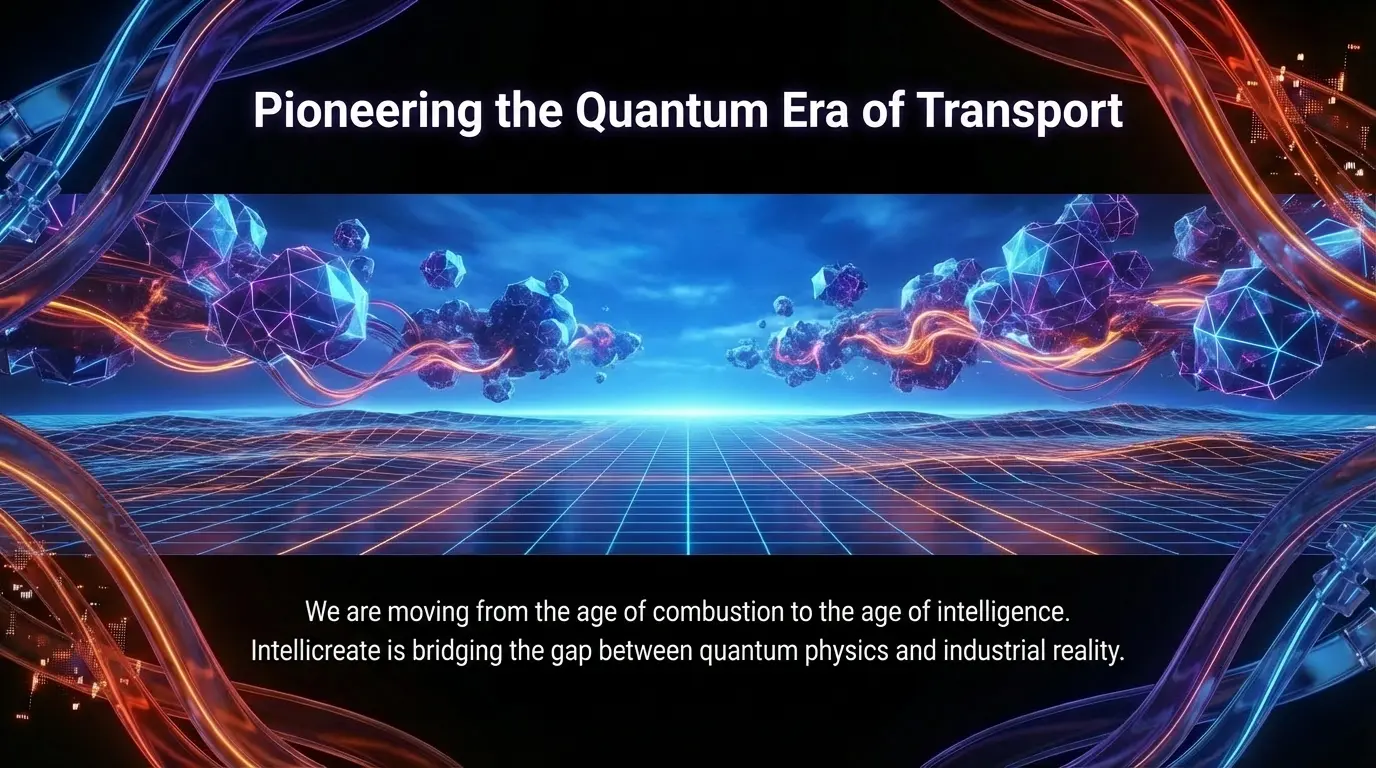 Pioneering the Quantum Era of Transport

We are moving from the age of combustion to the age of intelligence. Intellicreate is bridging the gap between quantum physics and industrial reality.